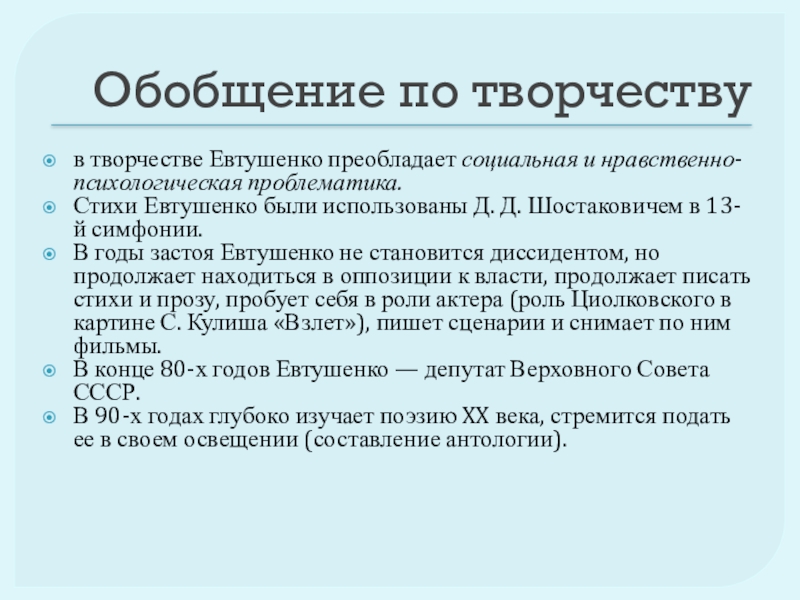 Обобщение по творчеству

в творчестве Евтушенко преобладает социальная и нравственно-психологическая проблематика.
Стихи Евтушенко были использованы Д. Д. Шостаковичем в 13-й симфонии.
В годы застоя Евтушенко не становится диссидентом, но продолжает находиться в оппозиции к власти, продолжает писать стихи и прозу, пробует себя в роли актера (роль Циолковского в картине С. Кулиша «Взлет»), пишет сценарии и снимает по ним фильмы.
В конце 80-х годов Евтушенко — депутат Верховного Совета СССР.
В 90-х годах глубоко изучает поэзию XX века, стремится подать ее в своем освещении (составление антологии).